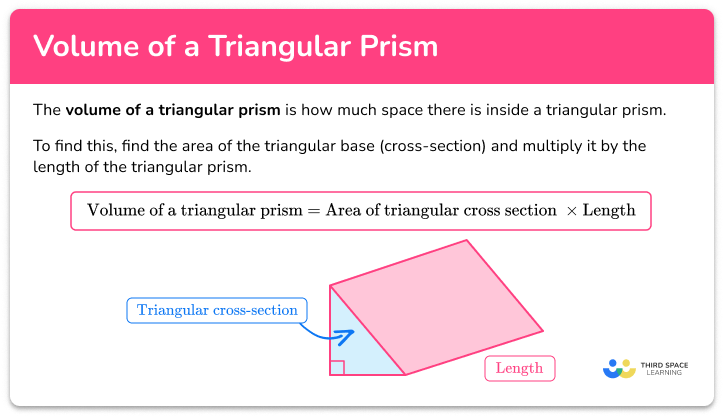 Volume of a Triangular Prism

The **volume of a triangular prism** is how much space there is inside a triangular prism.

To find this, find the area of the triangular base (cross-section) and multiply it by the length of the triangular prism.

$\text{Volume of a triangular prism} = \text{Area of triangular cross section} \times \text{Length}$

Triangular cross-section

Length

THIRD SPACE LEARNING